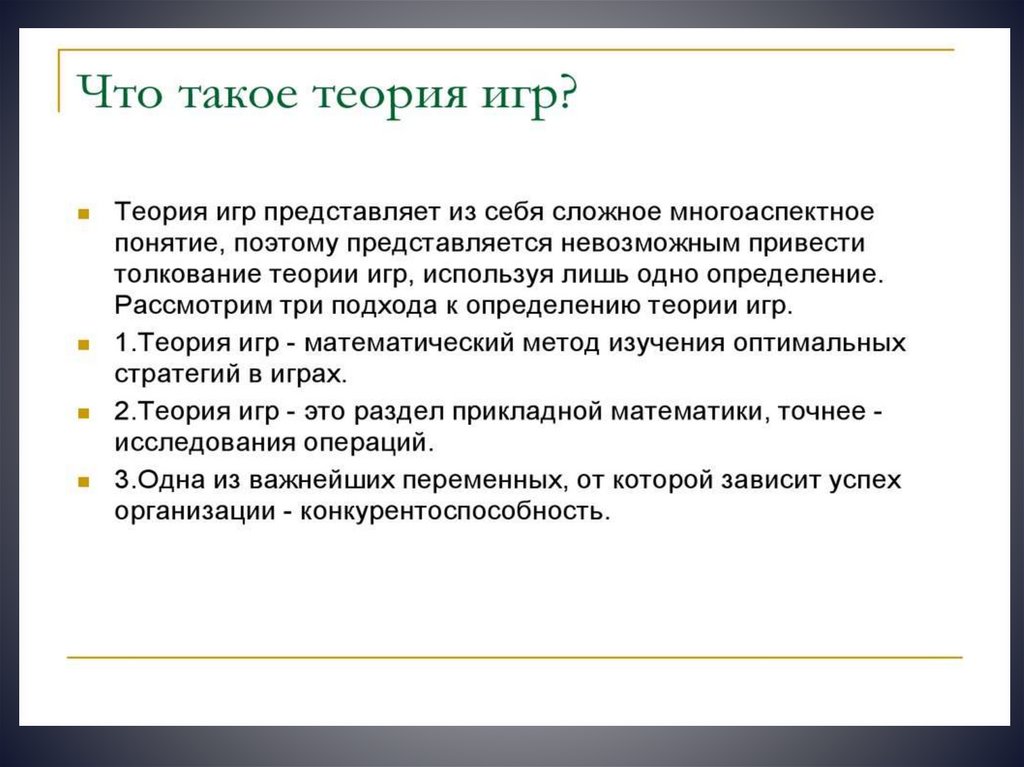 Что такое теория игр?

Теория игр представляет из себя сложное многоаспектное понятие, поэтому представляется невозможным привести толкование теории игр, используя лишь одно определение. Рассмотрим три подхода к определению теории игр.

1.Теория игр - математический метод изучения оптимальных стратегий в играх.

2.Теория игр - это раздел прикладной математики, точнее - исследования операций.

3.Одна из важнейших переменных, от которой зависит успех организации - конкурентоспособность.